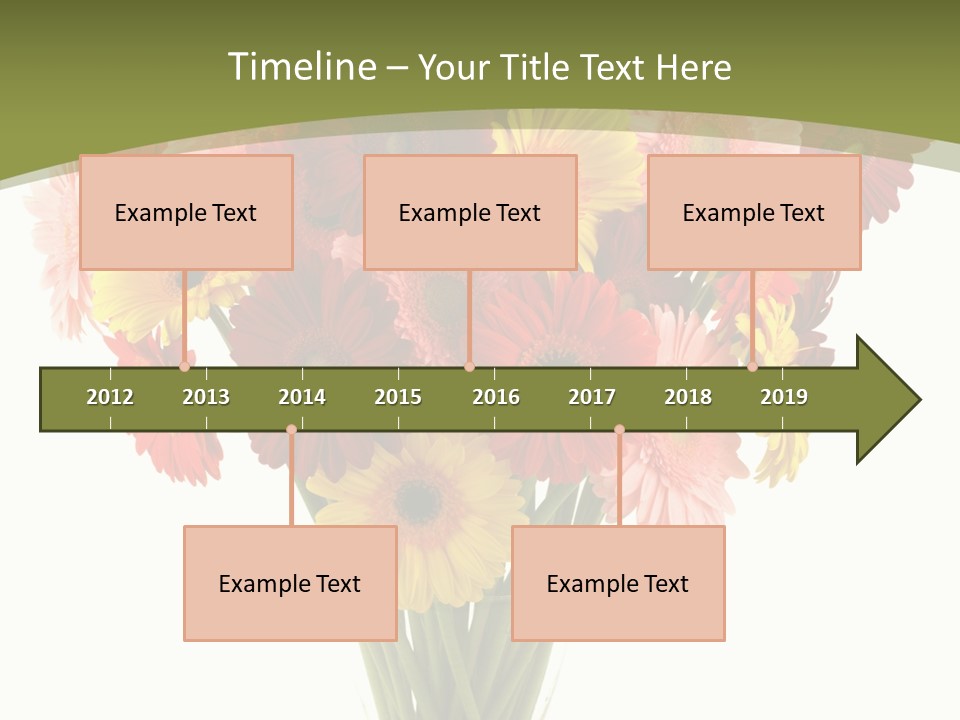 Timeline – Your Title Text Here

Example Text

Example Text

Example Text

2012 2013 2014 2015 2016 2017 2018 2019

Example Text

Example Text